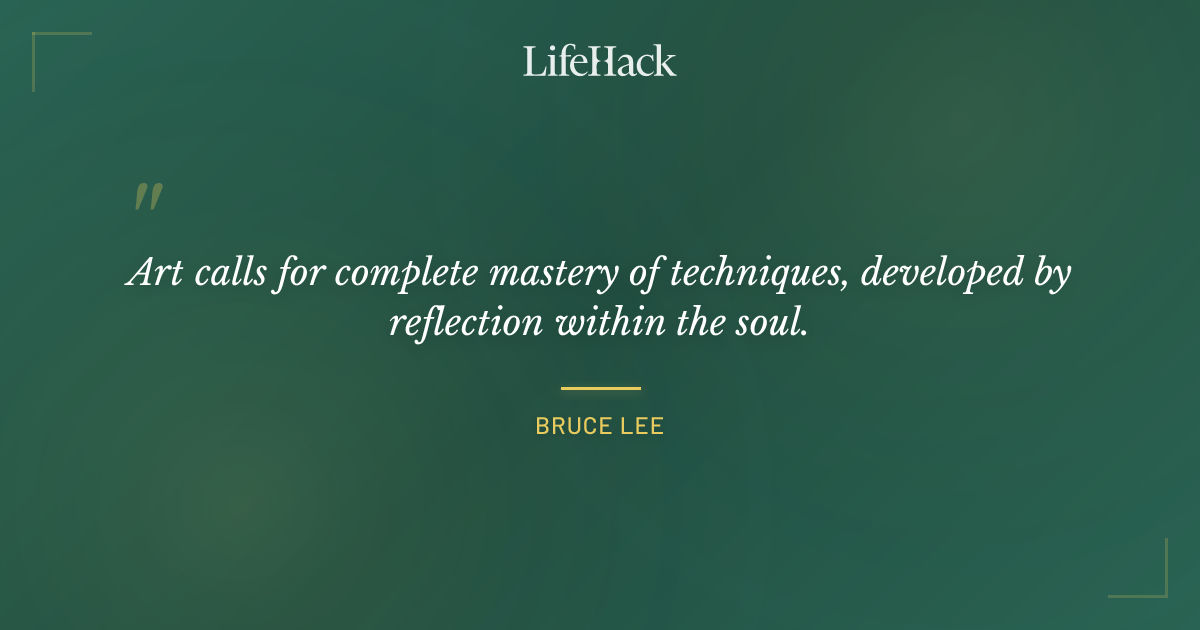 LifeHack

"

Art calls for complete mastery of techniques, developed by reflection within the soul.

BRUCE LEE